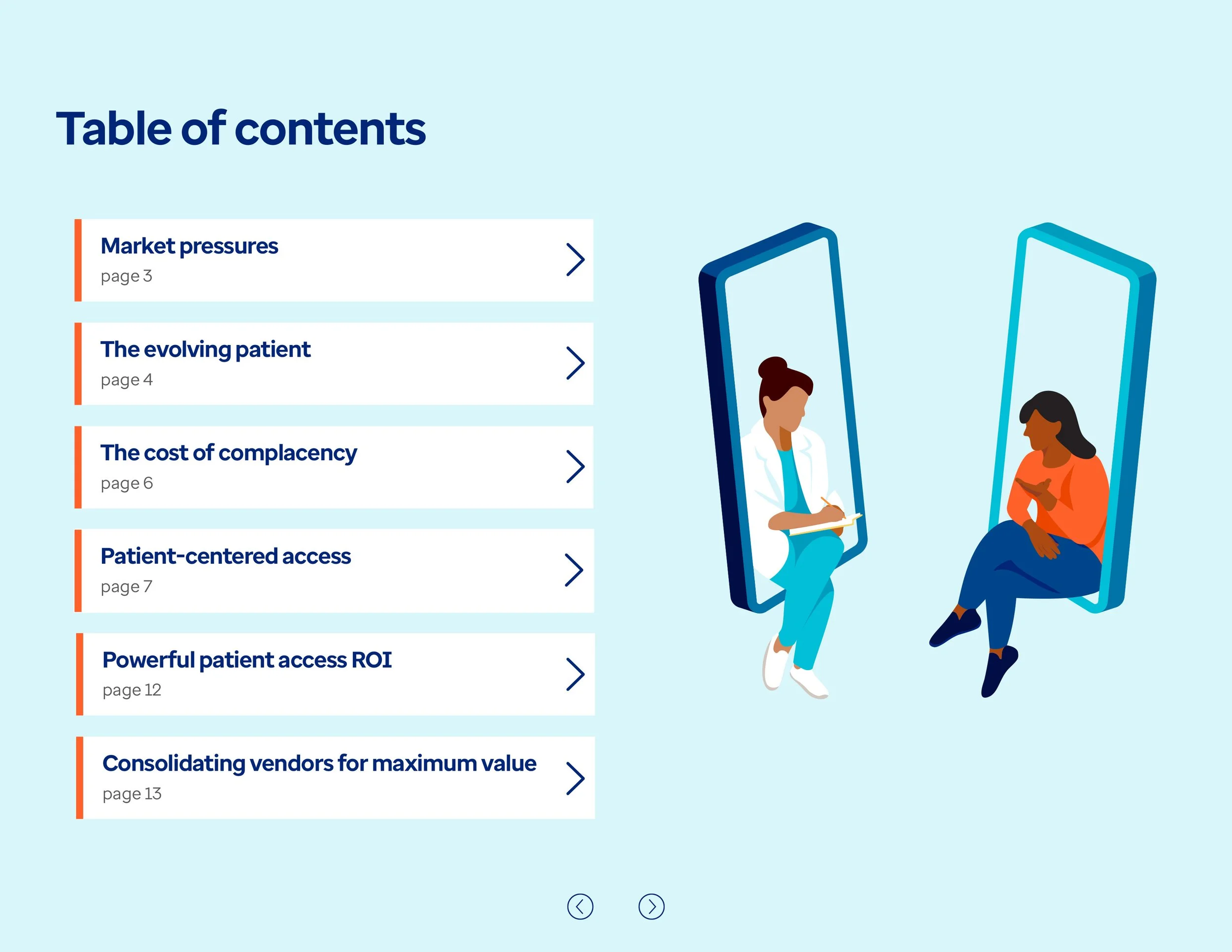 Table of contents

Market pressures
page 3

The evolving patient
page 4

The cost of complacency
page 6

Patient-centered access
page 7

Powerful patient access ROI
page 12

Consolidating vendors for maximum value
page 13